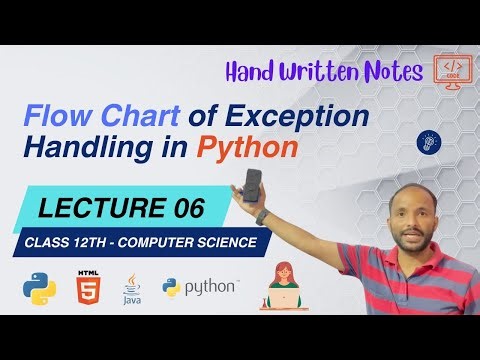 Hand Written Notes

</>
CODE

Flow Chart of Exception Handling in Python

LECTURE 06

CLASS 12TH - COMPUTER SCIENCE

HTML
5

Java

python™